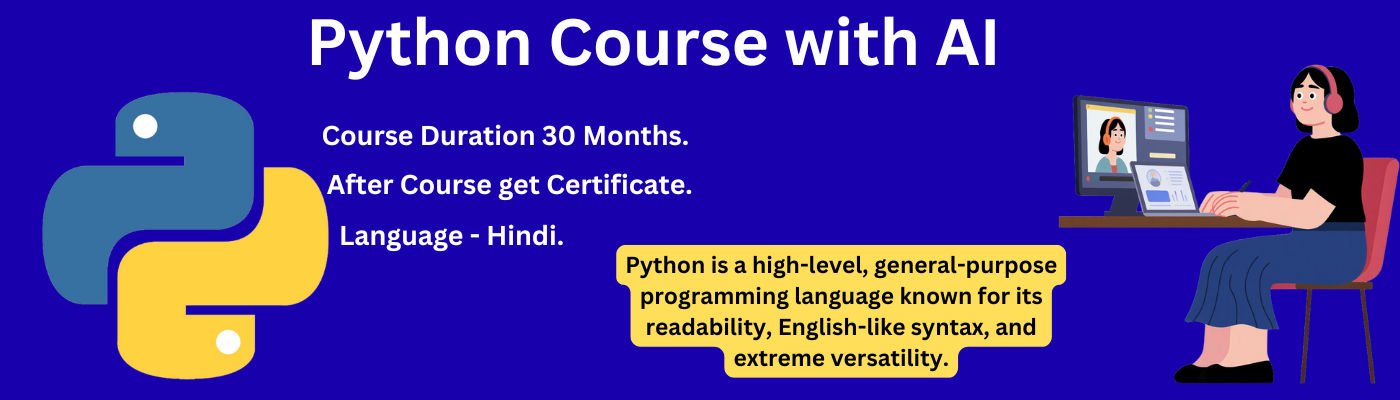 Python Course with AI

Course Duration 30 Months.

After Course get Certificate.

Language - Hindi.

Python is a high-level, general-purpose programming language known for its readability, English-like syntax, and extreme versatility.